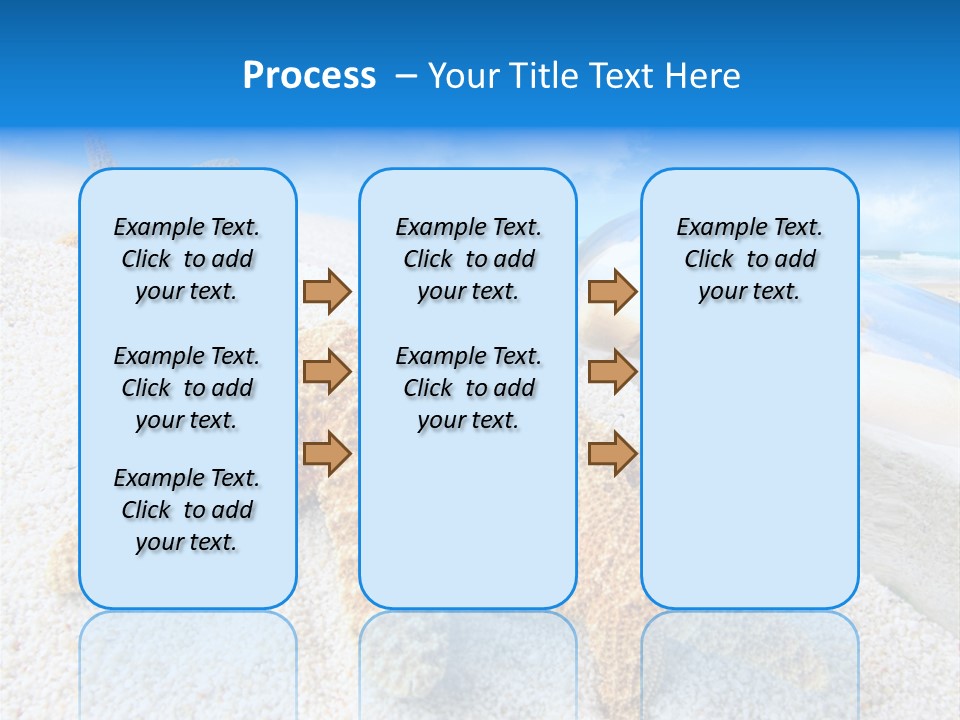 Process – Your Title Text Here

Example Text. Click to add your text.

Example Text. Click to add your text.

Example Text. Click to add your text.

Example Text. Click to add your text.

Example Text. Click to add your text.

Example Text. Click to add your text.